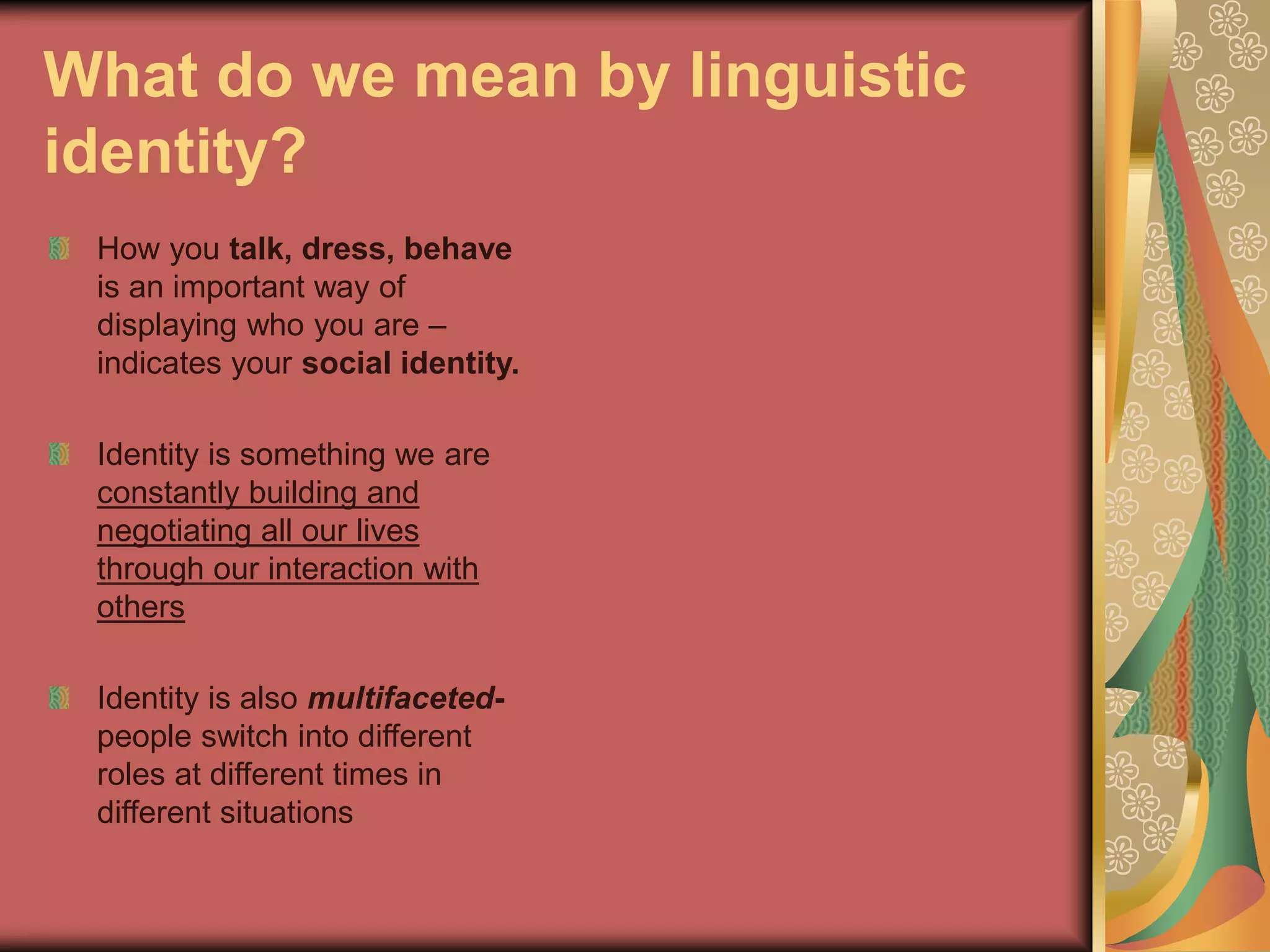 What do we mean by linguistic identity?

How you talk, dress, behave is an important way of displaying who you are – indicates your social identity.

Identity is something we are constantly building and negotiating all our lives through our interaction with others

Identity is also multifaceted- people switch into different roles at different times in different situations